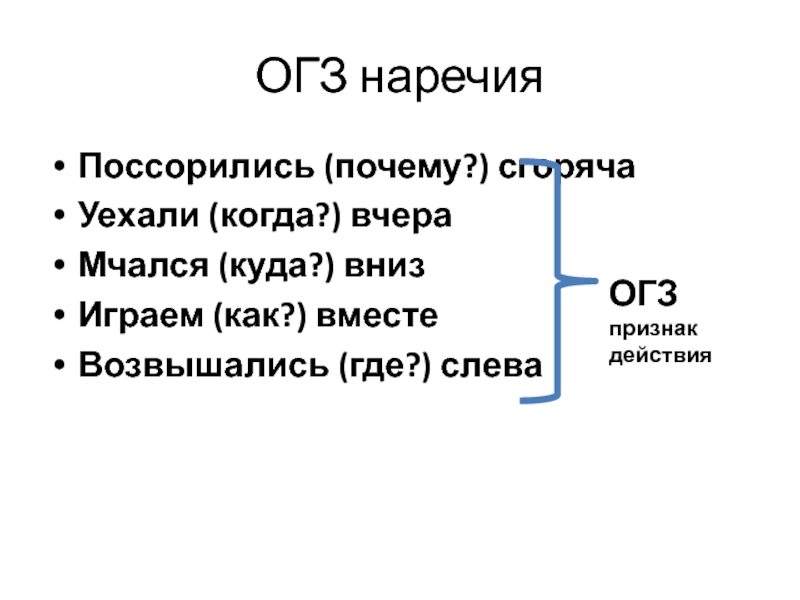 ОГЗ наречия

• Поссорились (почему?) сгоряча
• Уехали (когда?) вчера
• Мчался (куда?) вниз
• Играем (как?) вместе
• Возвышались (где?) слева

ОГЗ
признак
действия